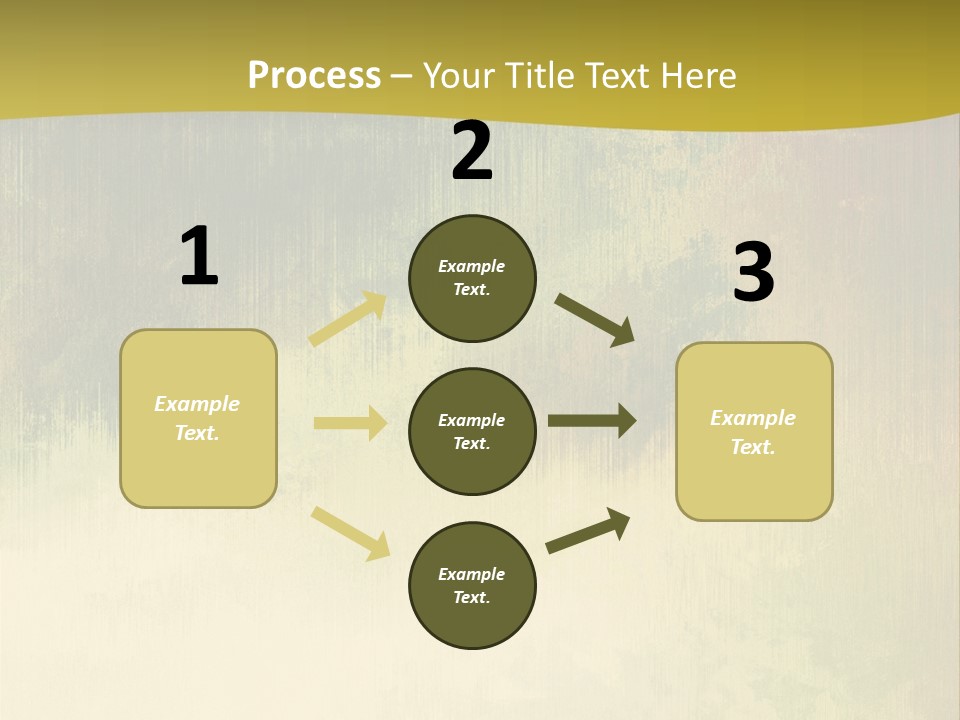 Process – Your Title Text Here

1

Example Text.

2

Example Text.

Example Text.

Example Text.

3

Example Text.